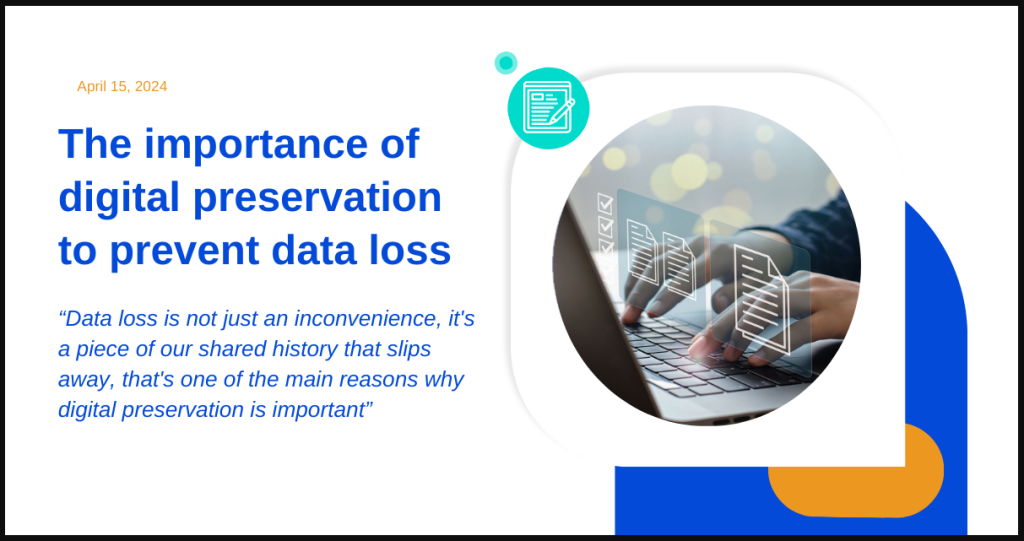 April 15, 2024

The importance of digital preservation to prevent data loss

“Data loss is not just an inconvenience, it's a piece of our shared history that slips away, that's one of the main reasons why digital preservation is important”